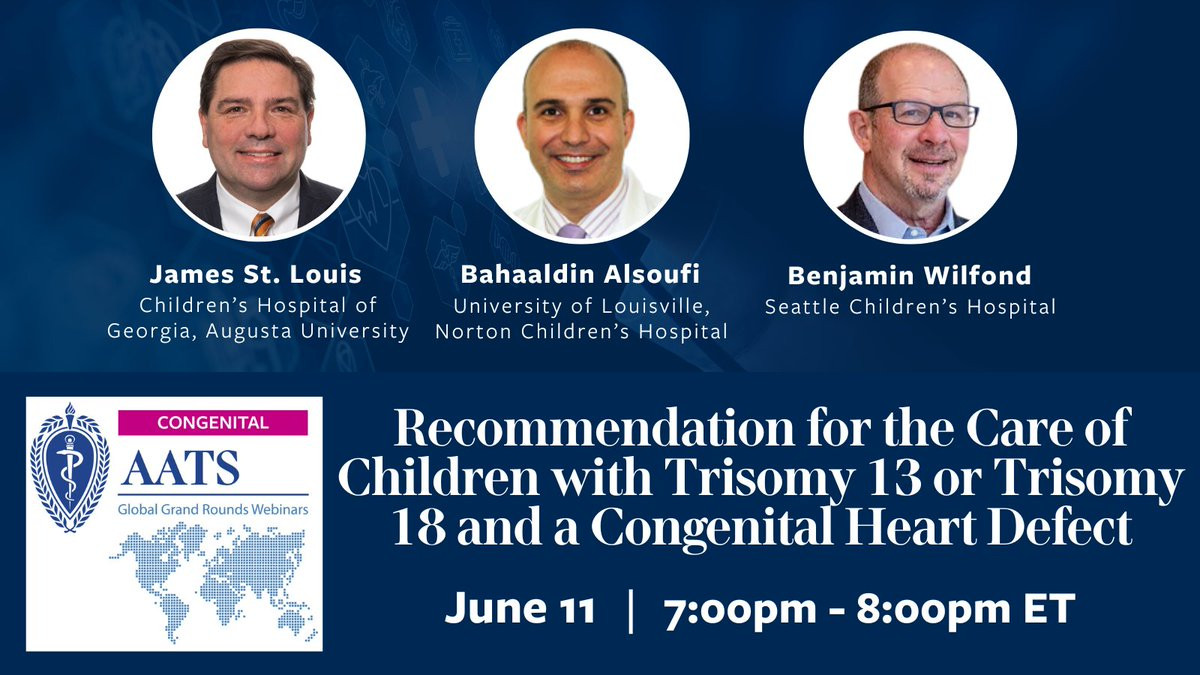 James St. Louis
Children's Hospital of Georgia, Augusta University

Bahaaldin Alsoufi
University of Louisville, Norton Children's Hospital

Benjamin Wilfond
Seattle Children's Hospital

CONGENITAL
AATS
Global Grand Rounds Webinars

Recommendation for the Care of Children with Trisomy 13 or Trisomy 18 and a Congenital Heart Defect

June 11 | 7:00pm - 8:00pm ET